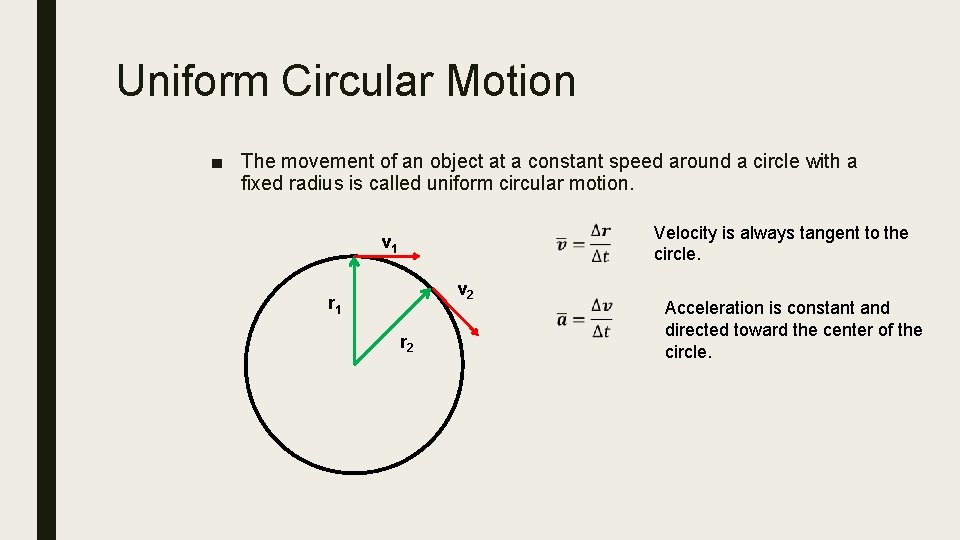 Uniform Circular Motion

■ The movement of an object at a constant speed around a circle with a fixed radius is called uniform circular motion.

$v_1$

$v_2$

$r_1$

$r_2$

$\overline{v} = \frac{\Delta r}{\Delta t}$

Velocity is always tangent to the circle.

$\overline{a} = \frac{\Delta v}{\Delta t}$

Acceleration is constant and directed toward the center of the circle.